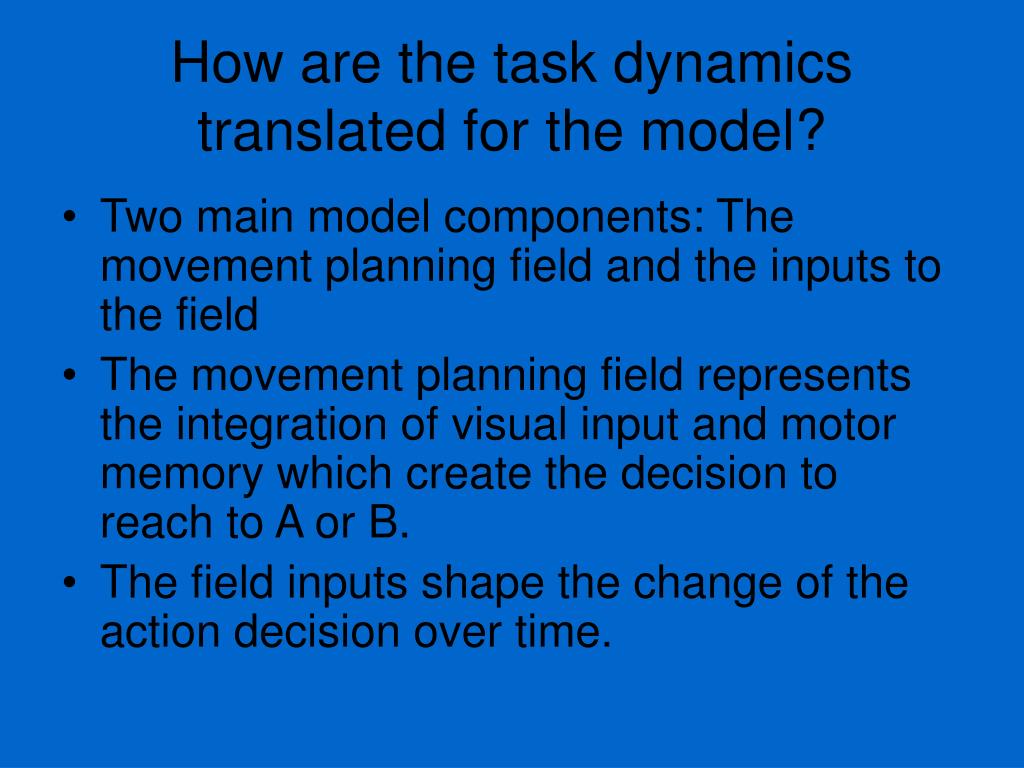 How are the task dynamics translated for the model?

• Two main model components: The movement planning field and the inputs to the field
• The movement planning field represents the integration of visual input and motor memory which create the decision to reach to A or B.
• The field inputs shape the change of the action decision over time.